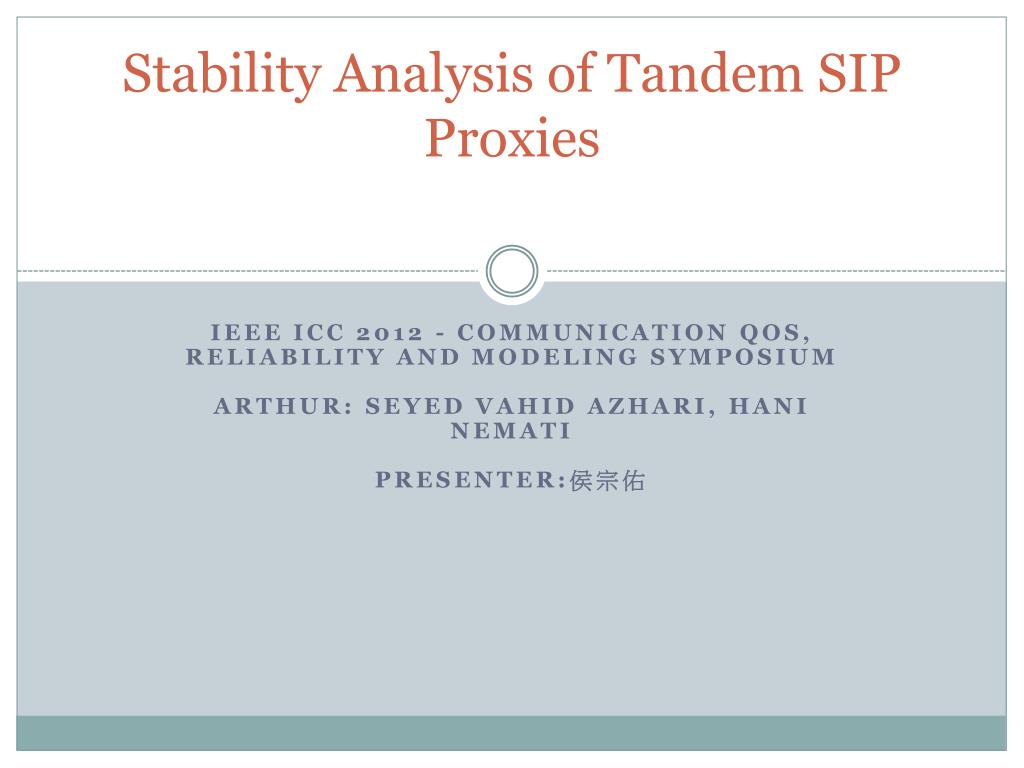 Stability Analysis of Tandem SIP Proxies

IEEE ICC 2012 - COMMUNICATION QOS, RELIABILITY AND MODELING SYMPOSIUM

ARTHUR: SEYED VAHID AZHARI, HANI NEMATI

PRESENTER:侯宗佑